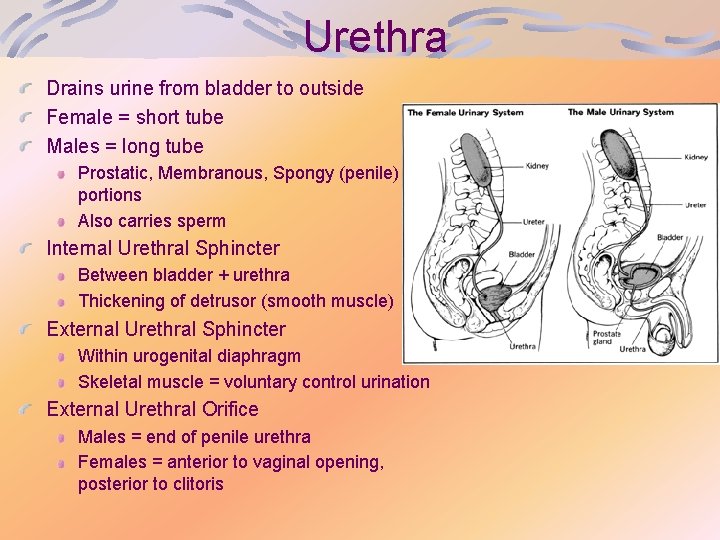 Urethra

Drains urine from bladder to outside
Female = short tube
Males = long tube
Prostatic, Membranous, Spongy (penile) portions
Also carries sperm
Internal Urethral Sphincter
Between bladder + urethra
Thickening of detrusor (smooth muscle)
External Urethral Sphincter
Within urogenital diaphragm
Skeletal muscle = voluntary control urination
External Urethral Orifice
Males = end of penile urethra
Females = anterior to vaginal opening, posterior to clitoris

The Female Urinary System
Kidney
Ureter
Bladder
Urethra

The Male Urinary System
Kidney
Ureter
Bladder
Prostate gland
Urethra